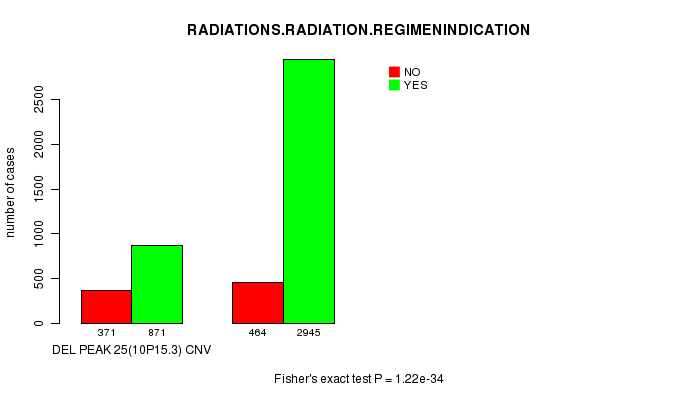 RADIATIONS.RADIATION.REGIMENINDICATION

NO
YES

number of cases

0
500
1000
1500
2000
2500

371 871
464 2945

DEL PEAK 25(10P15.3) CNV

Fisher's exact test P = 1.22e-34